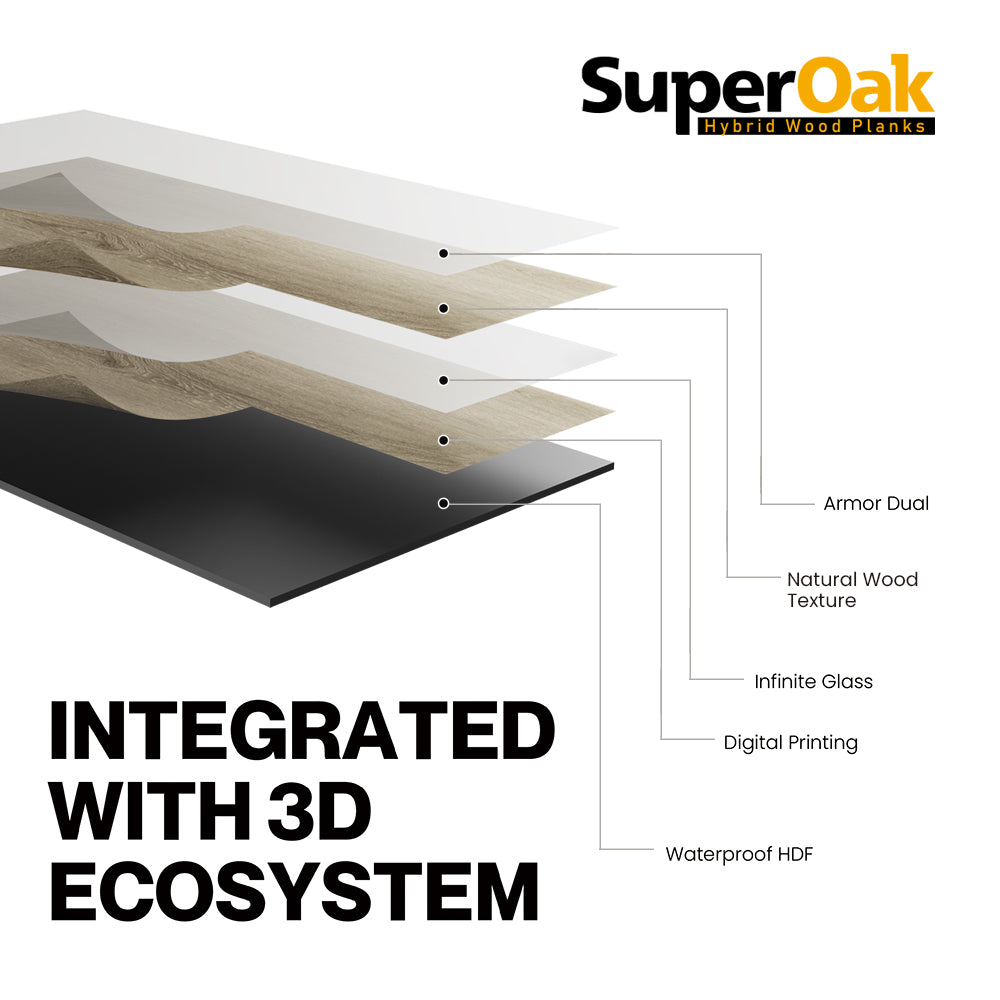 SuperOak
Hybrid Wood Planks

Armor Dual

Natural Wood Texture

Infinite Glass

Digital Printing

Waterproof HDF

INTEGRATED WITH 3D ECOSYSTEM